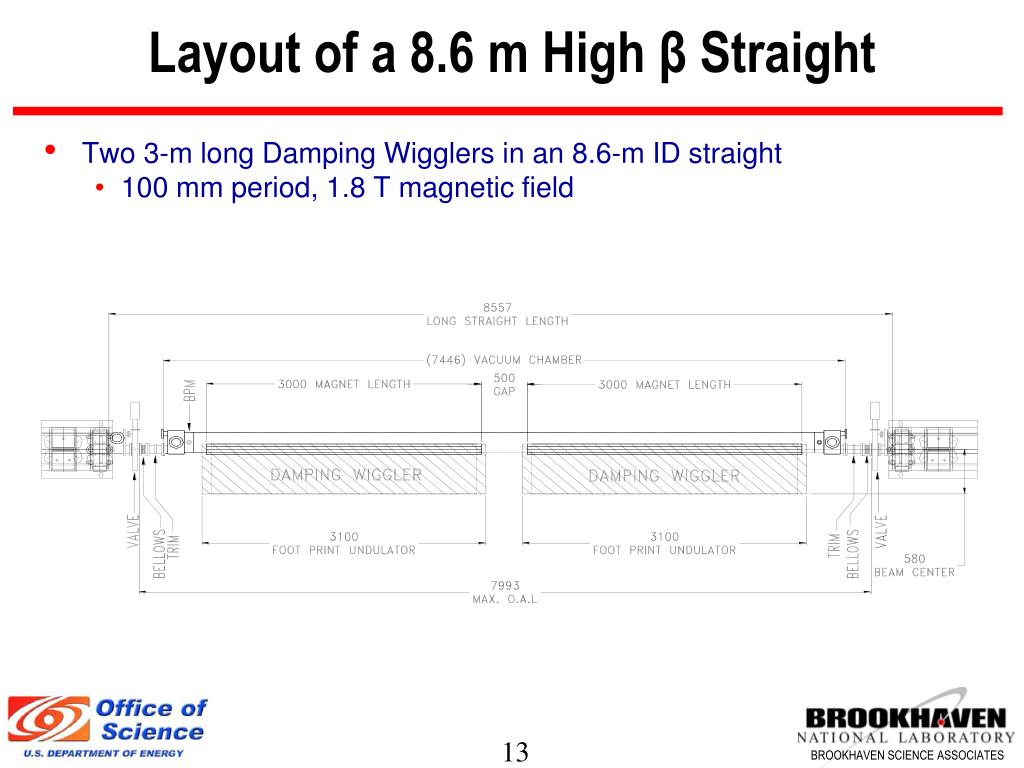 Layout of a 8.6 m High β Straight

• Two 3-m long Damping Wigglers in an 8.6-m ID straight
  • 100 mm period, 1.8 T magnetic field

8557
LONG STRAIGHT LENGTH

(7446) VACUUM CHAMBER

BPM

3000 MAGNET LENGTH

500
GAP

3000 MAGNET LENGTH

DAMPING WIGGLER

DAMPING WIGGLER

VALVE
BELLOWS
TRIM

3100
FOOT PRINT UNDULATOR

3100
FOOT PRINT UNDULATOR

TRIM
BELLOWS
VALVE

580
BEAM CENTER

7993
MAX. O.A.L

Office of Science
U.S. DEPARTMENT OF ENERGY

13

BROOKHAVEN
NATIONAL LABORATORY
BROOKHAVEN SCIENCE ASSOCIATES